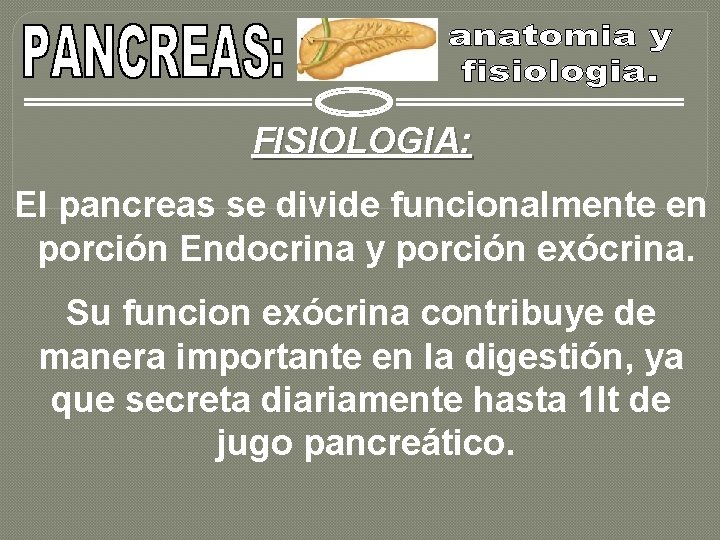 PANCREAS: anatomia y fisiologia.

FISIOLOGIA:

El pancreas se divide funcionalmente en porción Endocrina y porción exócrina.

Su funcion exócrina contribuye de manera importante en la digestión, ya que secreta diariamente hasta 1lt de jugo pancreático.